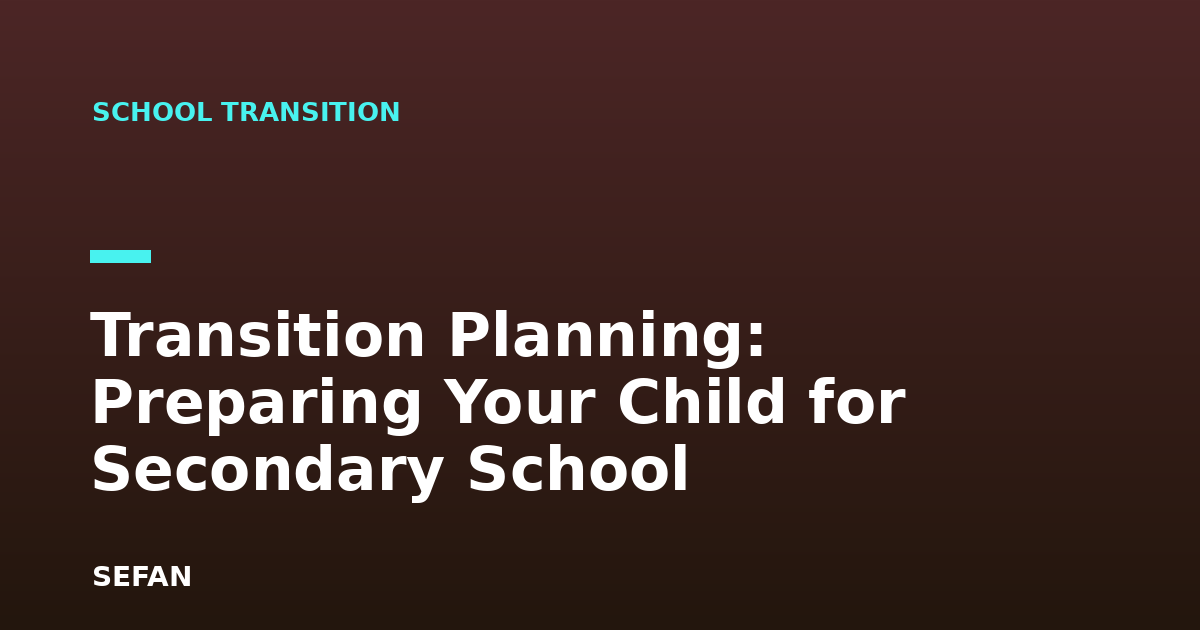 SCHOOL TRANSITION

Transition Planning: Preparing Your Child for Secondary School

SEFAN